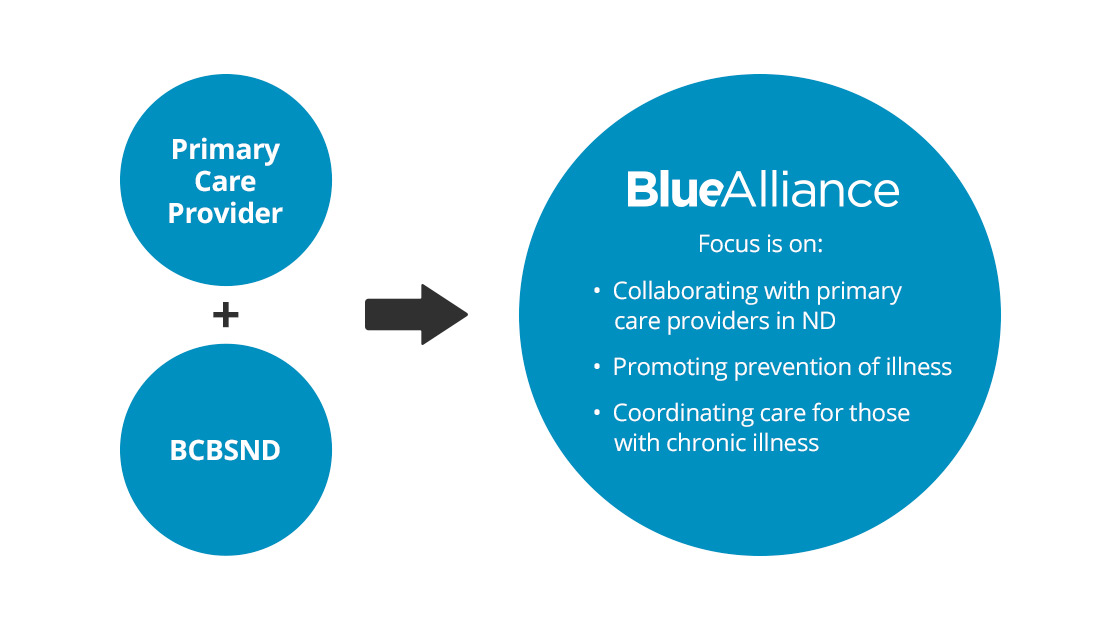 Primary Care Provider

+

BCBSND

BlueAlliance

Focus is on:

• Collaborating with primary care providers in ND

• Promoting prevention of illness

• Coordinating care for those with chronic illness